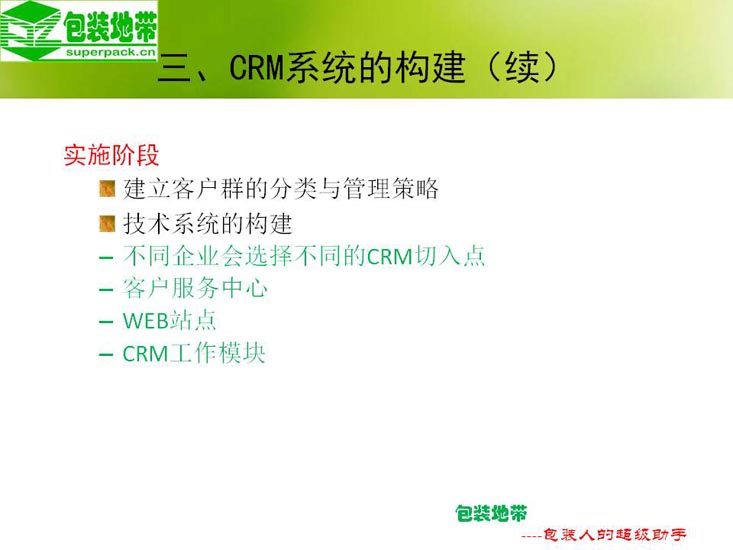 包装地带
superpack.cn

三、CRM系统的构建（续）

实施阶段

建立客户群的分类与管理策略

技术系统的构建

– 不同企业会选择不同的CRM切入点

– 客户服务中心

– WEB站点

– CRM工作模块

包装地带
----包装人的超级助手